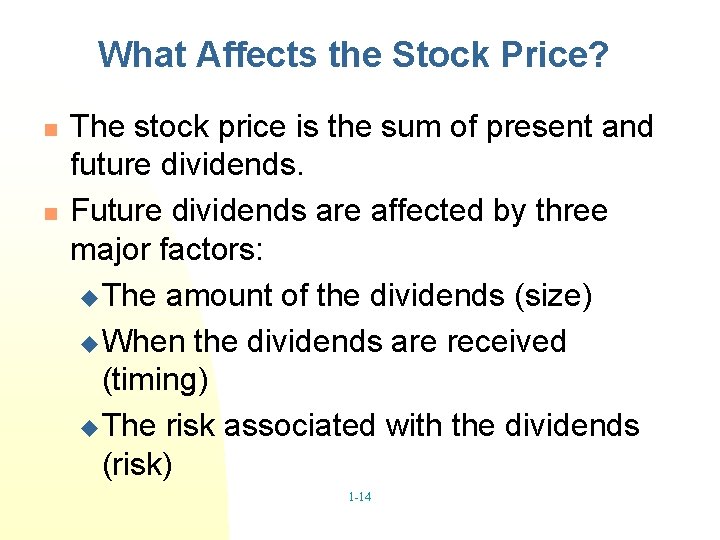 What Affects the Stock Price?

The stock price is the sum of present and future dividends.

Future dividends are affected by three major factors:

The amount of the dividends (size)

When the dividends are received (timing)

The risk associated with the dividends (risk)

1-14